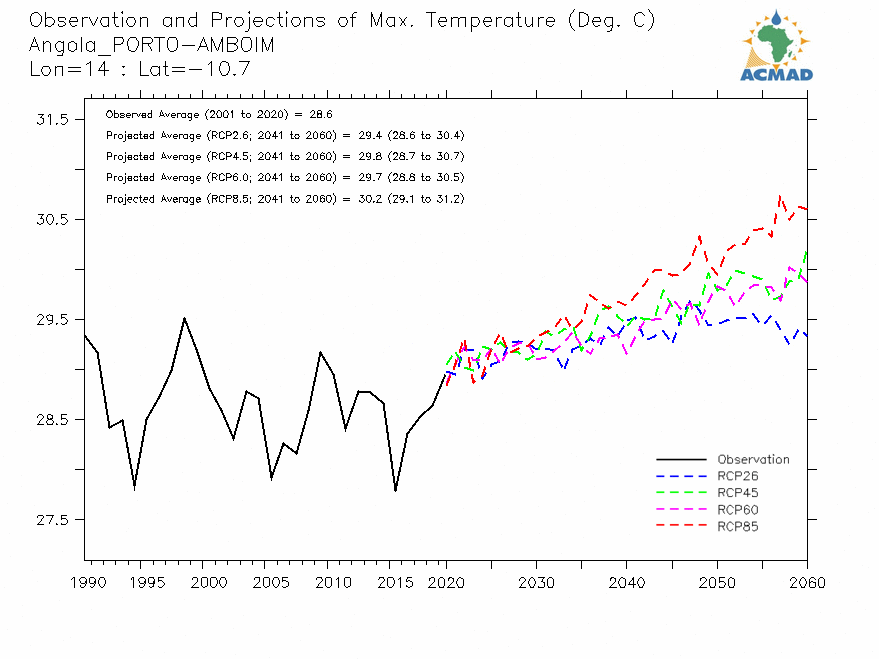 Observation and Projections of Max. Temperature (Deg. C)
Angola_PORTO-AMBOIM
Lon=14 : Lat=-10.7

ACMAD

Observed Average (2001 to 2020) = 28.6
Projected Average (RCP2.6; 2041 to 2060) = 29.4 (28.6 to 30.4)
Projected Average (RCP4.5; 2041 to 2060) = 29.8 (28.7 to 30.7)
Projected Average (RCP6.0; 2041 to 2060) = 29.7 (28.8 to 30.5)
Projected Average (RCP8.5; 2041 to 2060) = 30.2 (29.1 to 31.2)

31.5
30.5
29.5
28.5
27.5

Observation
RCP26
RCP45
RCP60
RCP85

1990 1995 2000 2005 2010 2015 2020 2030 2040 2050 2060